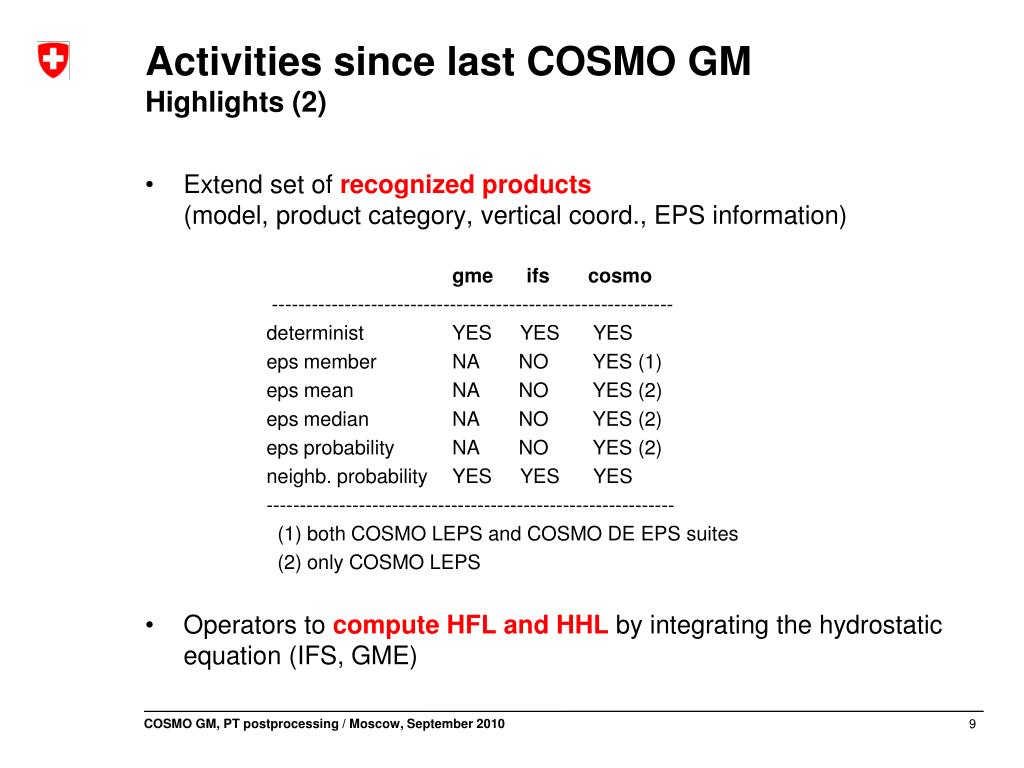 Activities since last COSMO GM
Highlights (2)

• Extend set of recognized products
(model, product category, vertical coord., EPS information)

| | gme | ifs | cosmo |
|---|---|---|---|
| determinist | YES | YES | YES |
| eps member | NA | NO | YES (1) |
| eps mean | NA | NO | YES (2) |
| eps median | NA | NO | YES (2) |
| eps probability | NA | NO | YES (2) |
| neighb. probability | YES | YES | YES |

(1) both COSMO LEPS and COSMO DE EPS suites
(2) only COSMO LEPS

• Operators to compute HFL and HHL by integrating the hydrostatic equation (IFS, GME)

COSMO GM, PT postprocessing / Moscow, September 2010

9